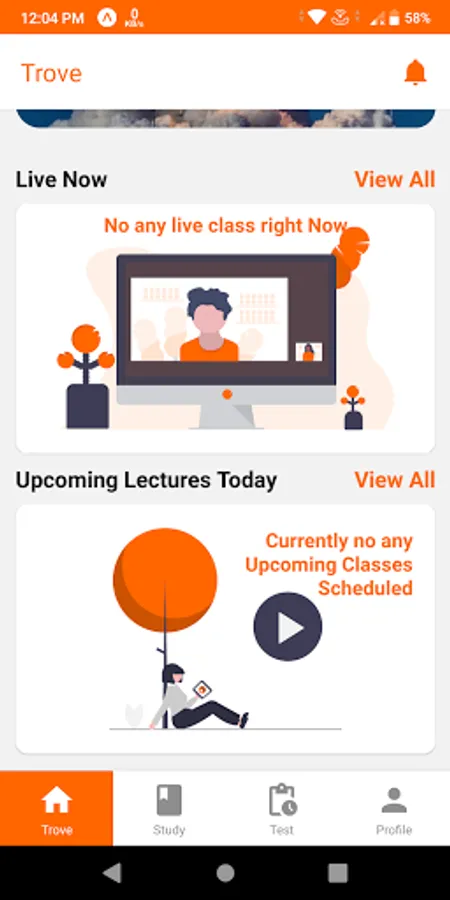 12:04 PM 0 KB/s 58%

Trove

Live Now
View All

No any live class right Now

Upcoming Lectures Today
View All

Currently no any Upcoming Classes Scheduled

Trove
Study
Test
Profile